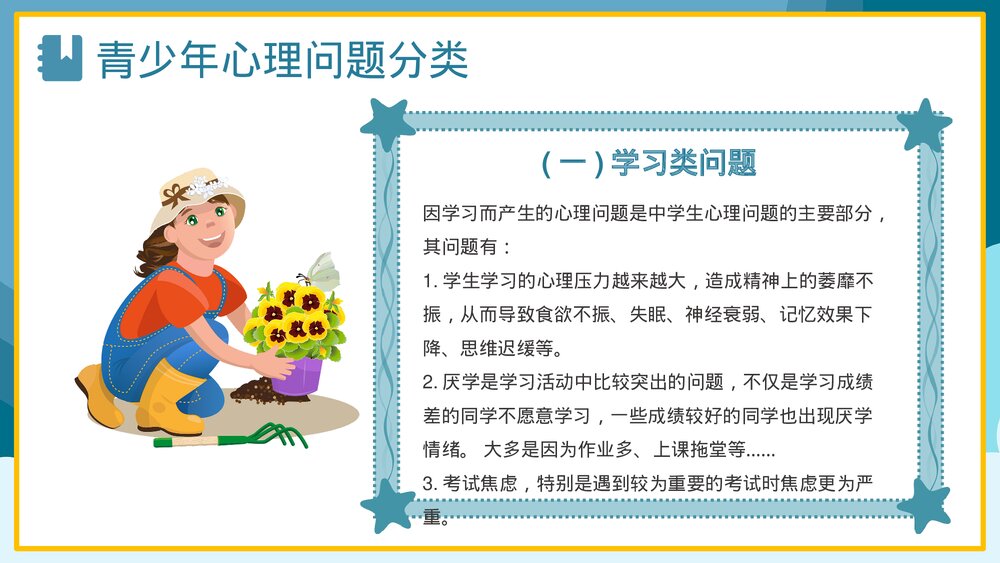 青少年心理问题分类

（一）学习类问题

因学习而产生的心理问题是中学生心理问题的主要部分，其问题有：

1. 学生学习的心理压力越来越大，造成精神上的萎靡不振，从而导致食欲不振、失眠、神经衰弱、记忆效果下降、思维迟缓等。

2. 厌学是学习活动中比较突出的问题，不仅是学习成绩差的同学不愿意学习，一些成绩较好的同学也出现厌学情绪。 大多是因为作业多、上课拖堂等……

3. 考试焦虑，特别是遇到较为重要的考试时焦虑更为严重。